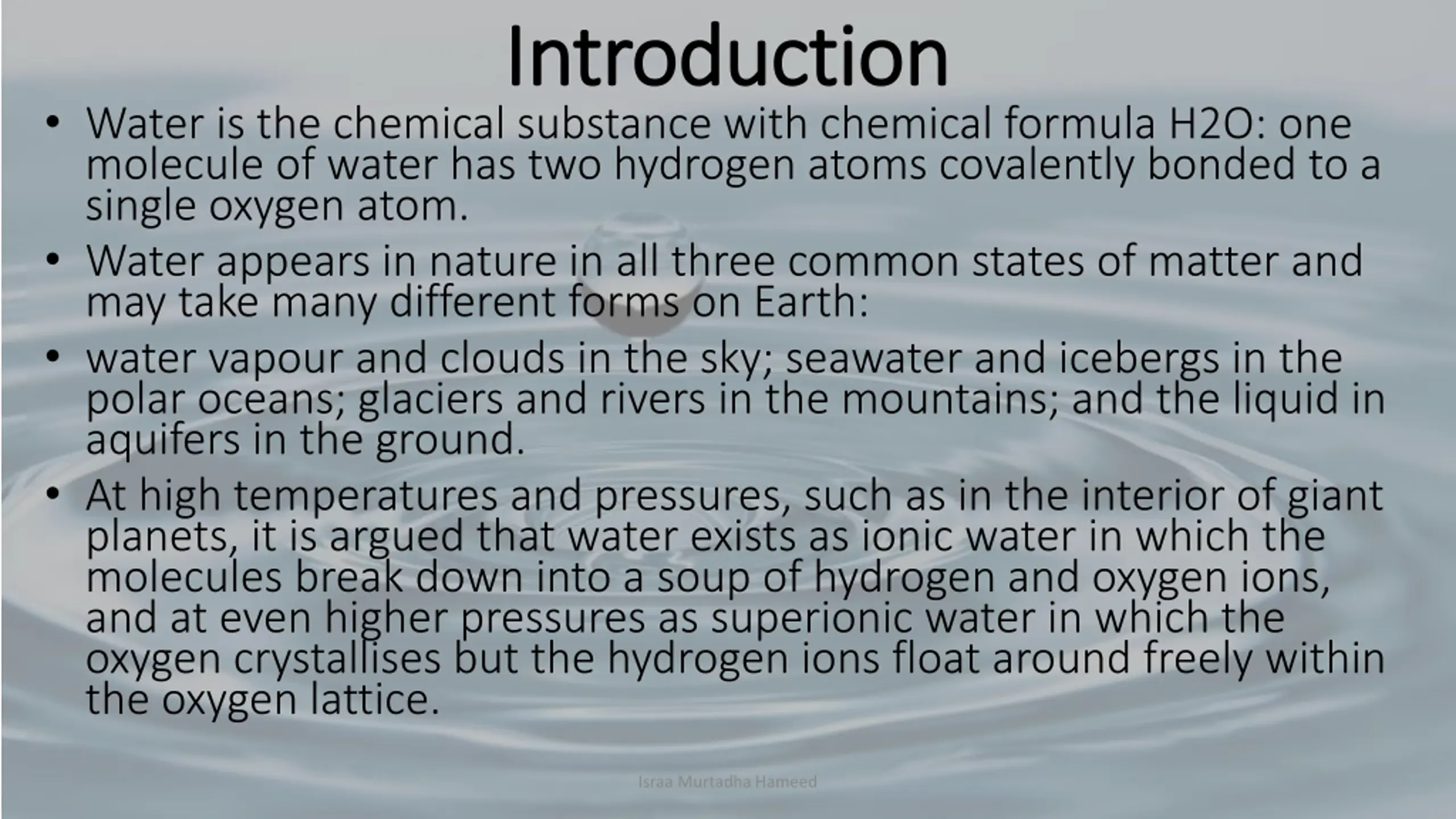 Introduction

• Water is the chemical substance with chemical formula H2O: one molecule of water has two hydrogen atoms covalently bonded to a single oxygen atom.

• Water appears in nature in all three common states of matter and may take many different forms on Earth:

• water vapour and clouds in the sky; seawater and icebergs in the polar oceans; glaciers and rivers in the mountains; and the liquid in aquifers in the ground.

• At high temperatures and pressures, such as in the interior of giant planets, it is argued that water exists as ionic water in which the molecules break down into a soup of hydrogen and oxygen ions, and at even higher pressures as superionic water in which the oxygen crystallises but the hydrogen ions float around freely within the oxygen lattice.

Israa Murtadha Hameed